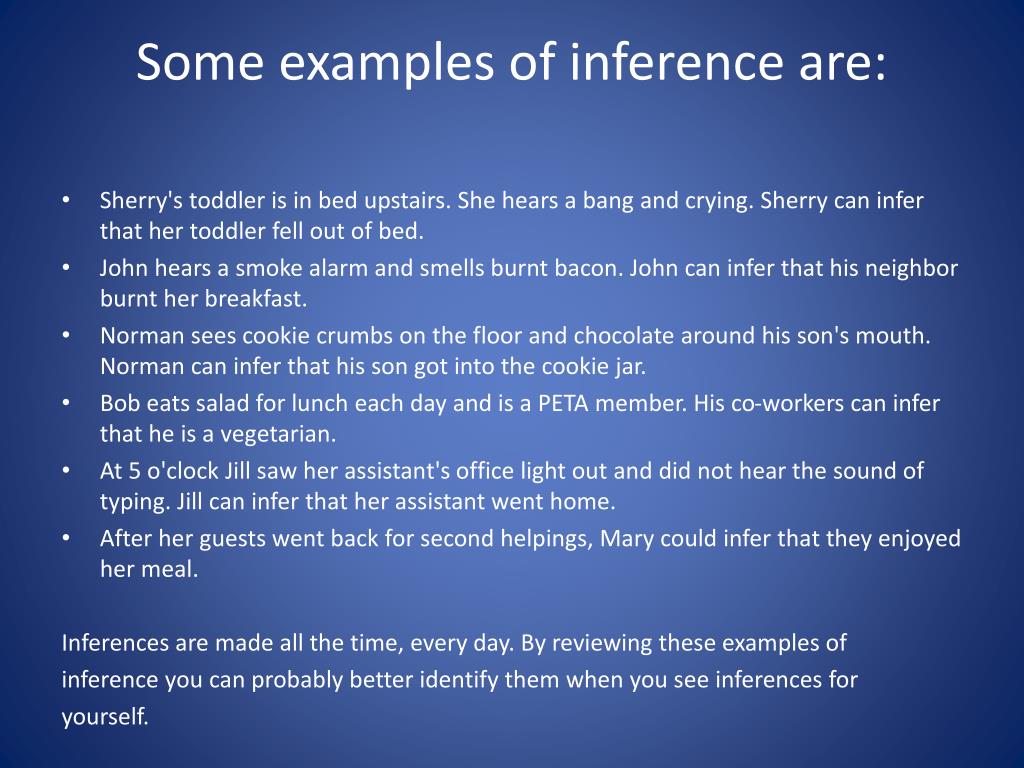 Some examples of inference are:

• Sherry's toddler is in bed upstairs. She hears a bang and crying. Sherry can infer that her toddler fell out of bed.
• John hears a smoke alarm and smells burnt bacon. John can infer that his neighbor burnt her breakfast.
• Norman sees cookie crumbs on the floor and chocolate around his son's mouth. Norman can infer that his son got into the cookie jar.
• Bob eats salad for lunch each day and is a PETA member. His co-workers can infer that he is a vegetarian.
• At 5 o'clock Jill saw her assistant's office light out and did not hear the sound of typing. Jill can infer that her assistant went home.
• After her guests went back for second helpings, Mary could infer that they enjoyed her meal.

Inferences are made all the time, every day. By reviewing these examples of inference you can probably better identify them when you see inferences for yourself.